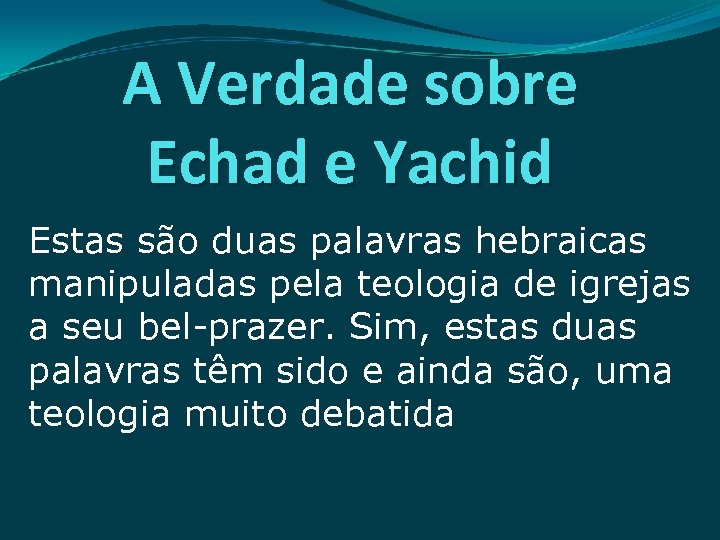 A Verdade sobre Echad e Yachid

Estas são duas palavras hebraicas manipuladas pela teologia de igrejas a seu bel-prazer. Sim, estas duas palavras têm sido e ainda são, uma teologia muito debatida